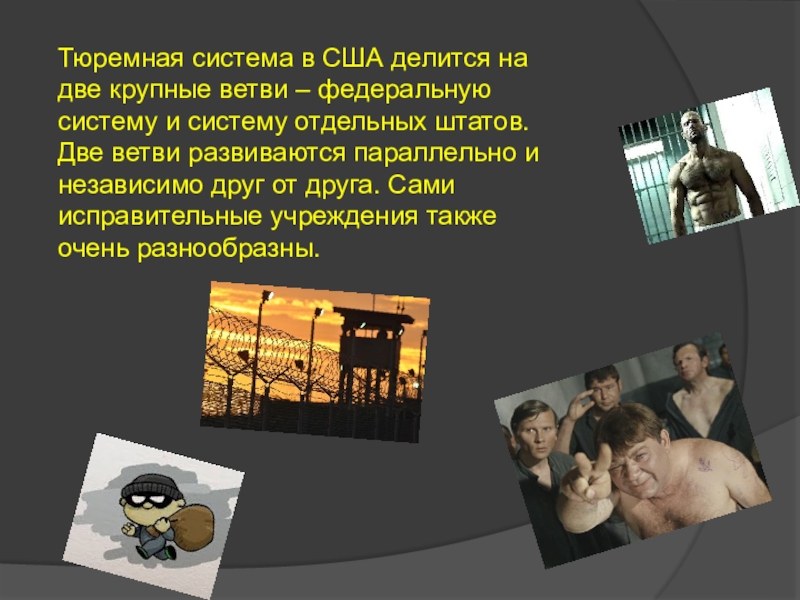 Тюремная система в США делится на две крупные ветви – федеральную систему и систему отдельных штатов. Две ветви развиваются параллельно и независимо друг от друга. Сами исправительные учреждения также очень разнообразны.